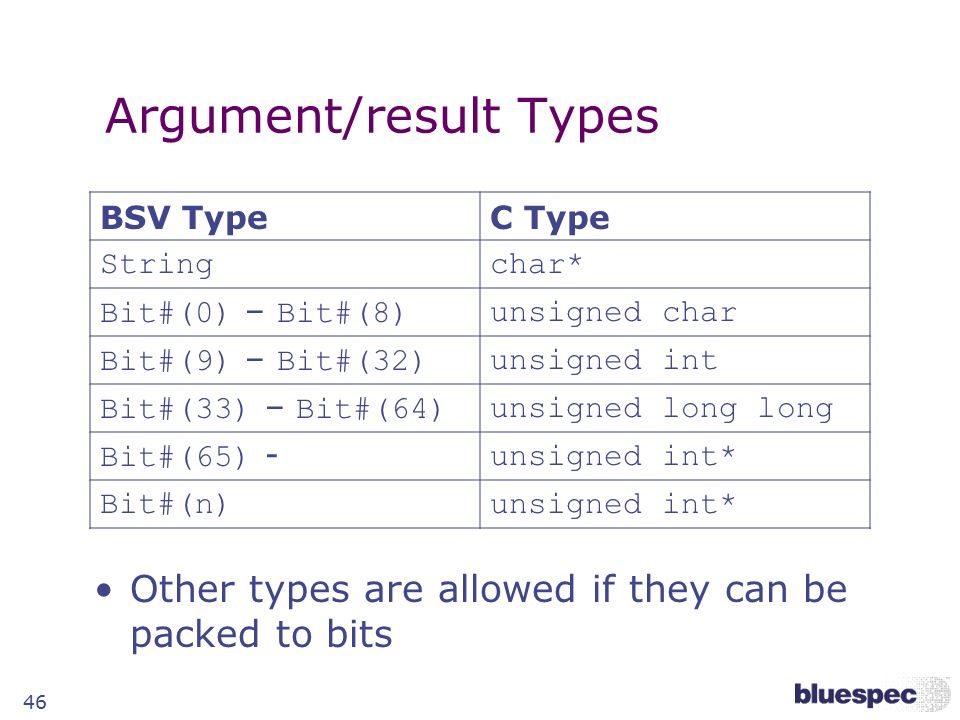 Argument/result Types

| BSV Type | C Type |
|---|---|
| String | char* |
| Bit#(0) – Bit#(8) | unsigned char |
| Bit#(9) – Bit#(32) | unsigned int |
| Bit#(33) – Bit#(64) | unsigned long long |
| Bit#(65) - | unsigned int* |
| Bit#(n) | unsigned int* |

• Other types are allowed if they can be packed to bits

46

bluespec